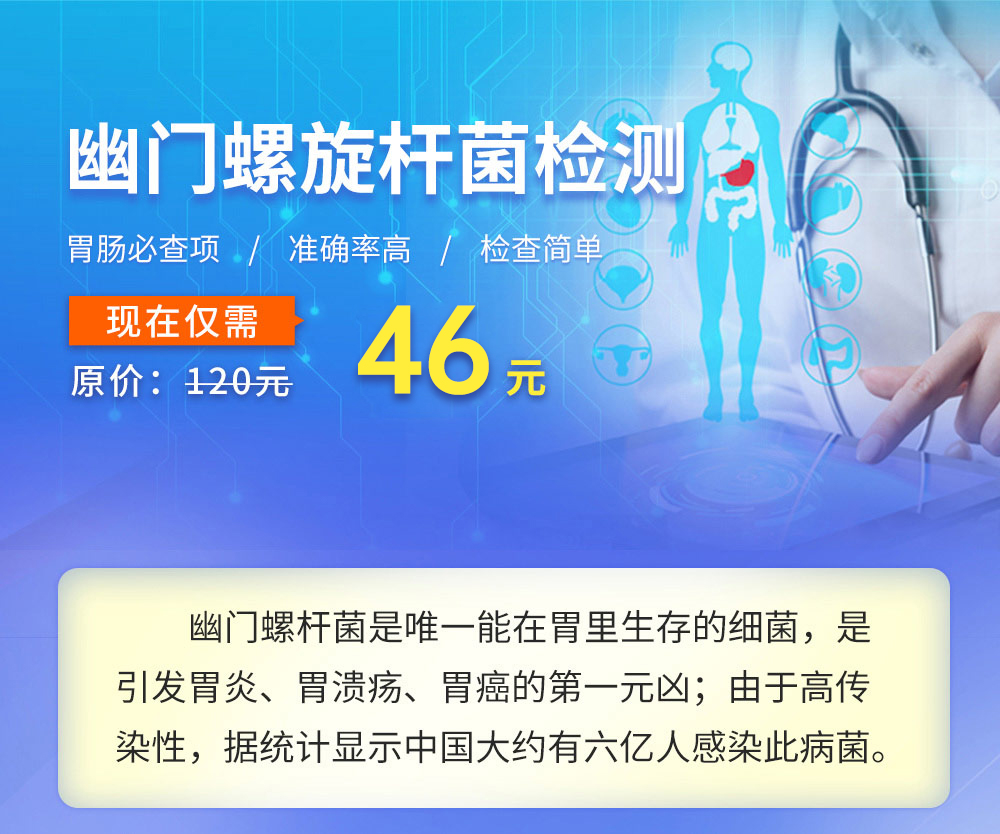 幽门螺旋杆菌检测

胃肠必查项 / 准确率高 / 检查简单

现在仅需

原价：120元

46元

幽门螺杆菌是唯一能在胃里生存的细菌，是引发胃炎、胃溃疡、胃癌的第一元凶；由于高传染性，据统计显示中国大约有六亿人感染此病菌。